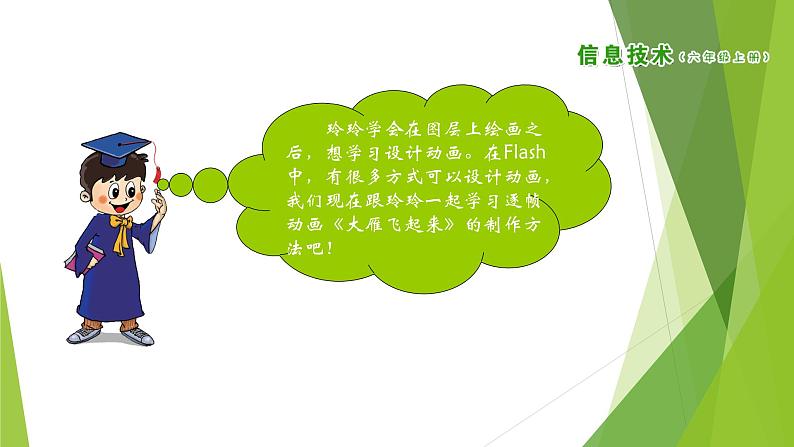 信息技术（六年级上册）

玲玲学会在图层上绘画之后，想学习设计动画。在Flash中，有很多方式可以设计动画，我们现在跟玲玲一起学习逐帧动画《大雁飞起来》的制作方法吧！